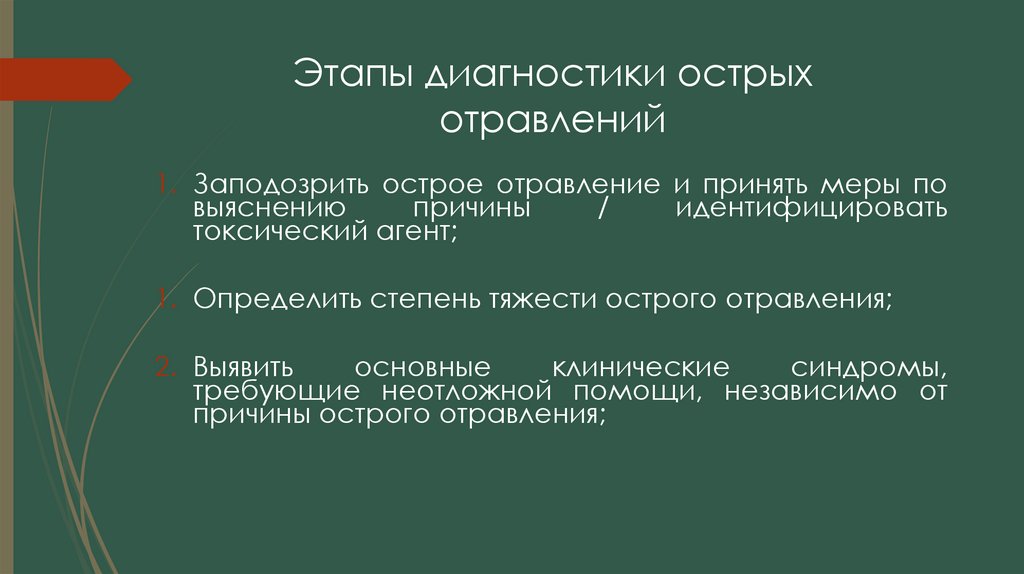 Этапы диагностики острых отравлений

1. Заподозрить острое отравление и принять меры по выяснению причины / идентифицировать токсический агент;

1. Определить степень тяжести острого отравления;

2. Выявить основные клинические синдромы, требующие неотложной помощи, независимо от причины острого отравления;